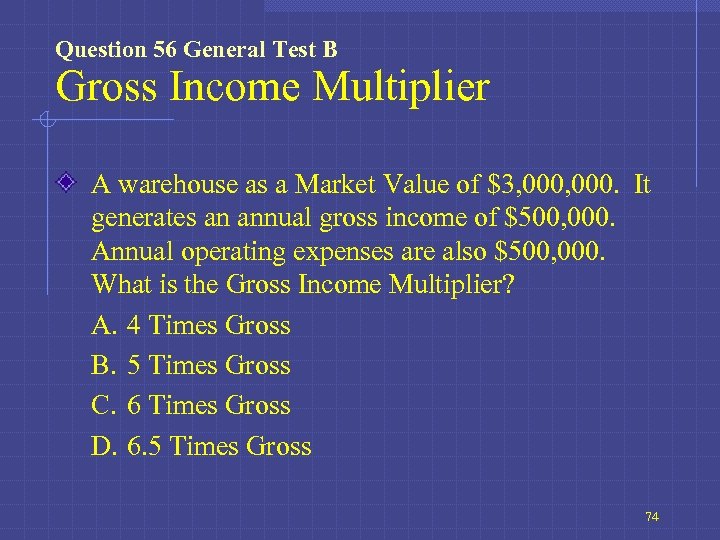 Question 56 General Test B
Gross Income Multiplier

A warehouse as a Market Value of \$3,000,000. It generates an annual gross income of \$500,000. Annual operating expenses are also \$500,000. What is the Gross Income Multiplier?

A. 4 Times Gross
B. 5 Times Gross
C. 6 Times Gross
D. 6.5 Times Gross

74